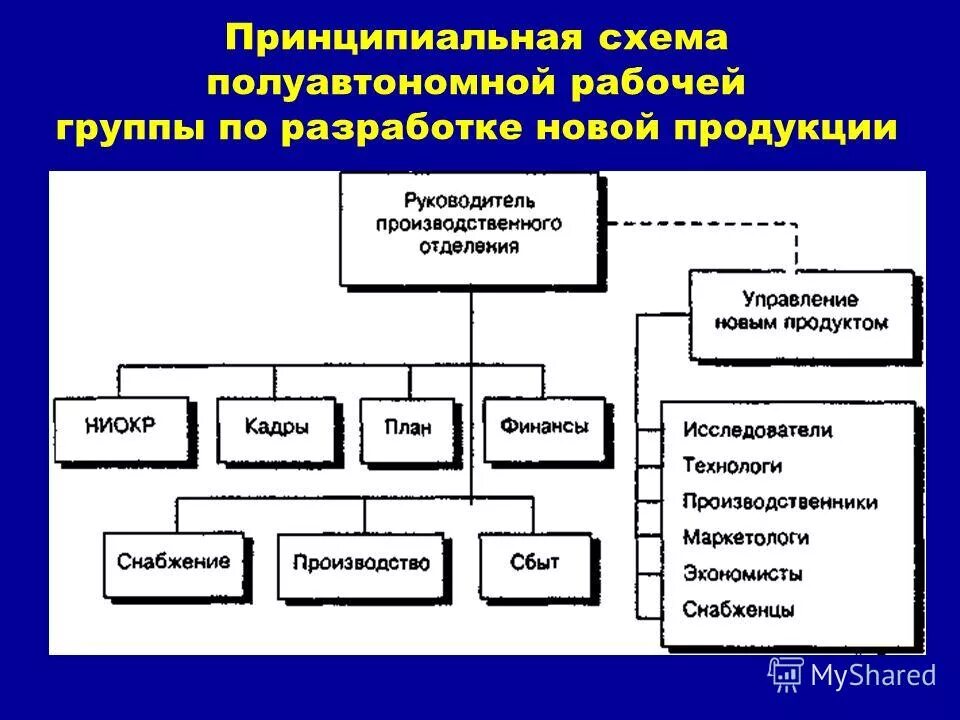 Принципиальная схема полуавтономной рабочей группы по разработке новой продукции

Руководитель производственного отделения

Управление новым продуктом

НИОКР

Кадры

План

Финансы

Снабжение

Производство

Сбыт

Исследователи
Технологи
Производственники
Маркетологи
Экономисты
Снабженцы

MyShared